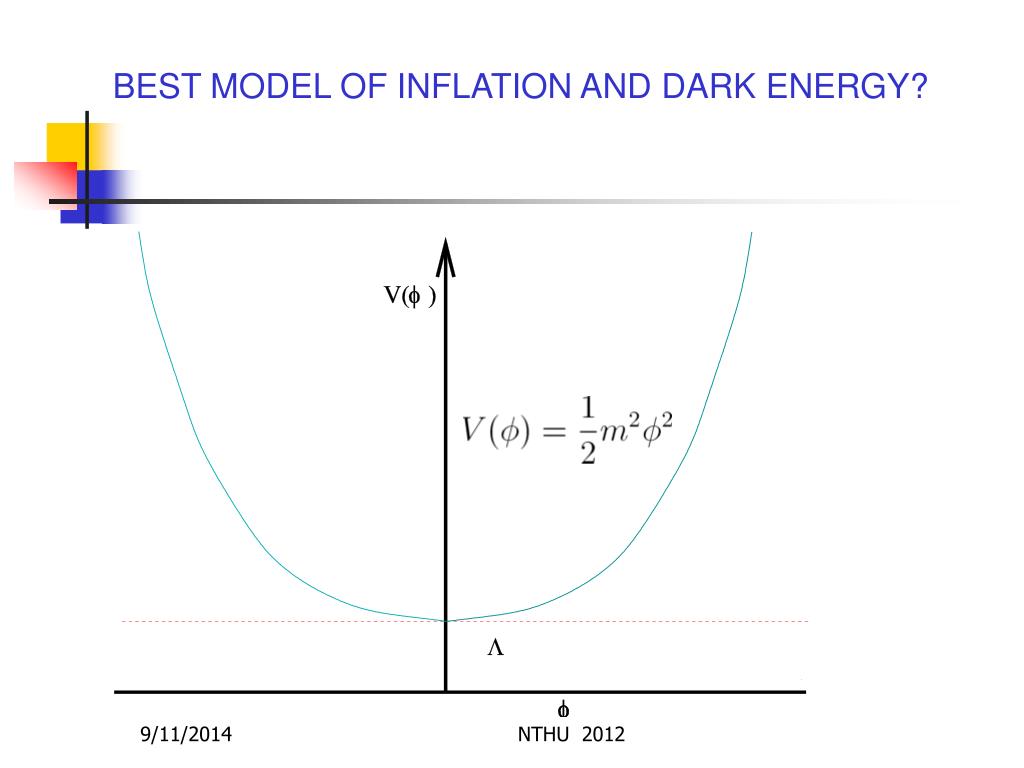 BEST MODEL OF INFLATION AND DARK ENERGY?

V($\phi$ )

$V(\phi) = \frac{1}{2}m^2\phi^2$

$\Lambda$

$\phi$

9/11/2014

NTHU 2012